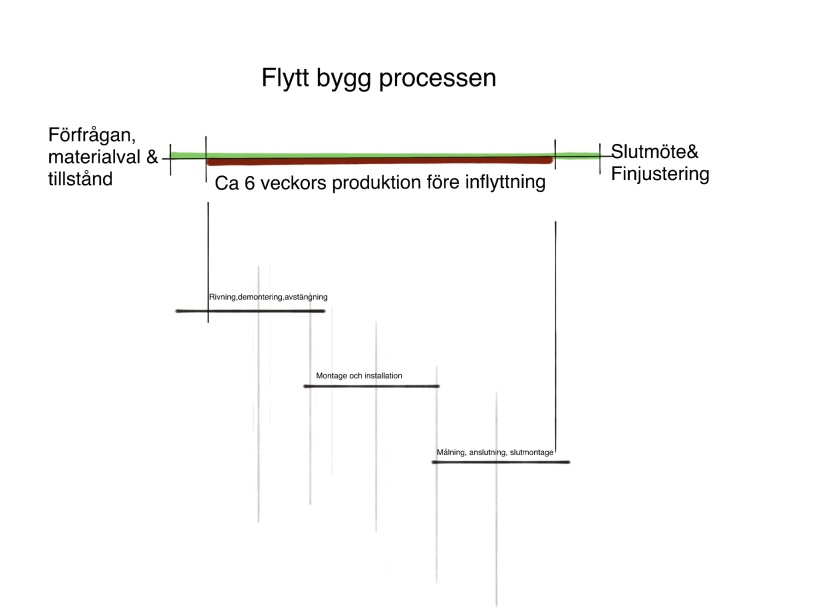 Flytt bygg processen

Förfrågan, materialval & tillstånd

Ca 6 veckors produktion före inflyttning

Slutmöte& Finjustering

Rivning,demontering,avstängning

Montage och installation

Målning, anslutning, slutmontage